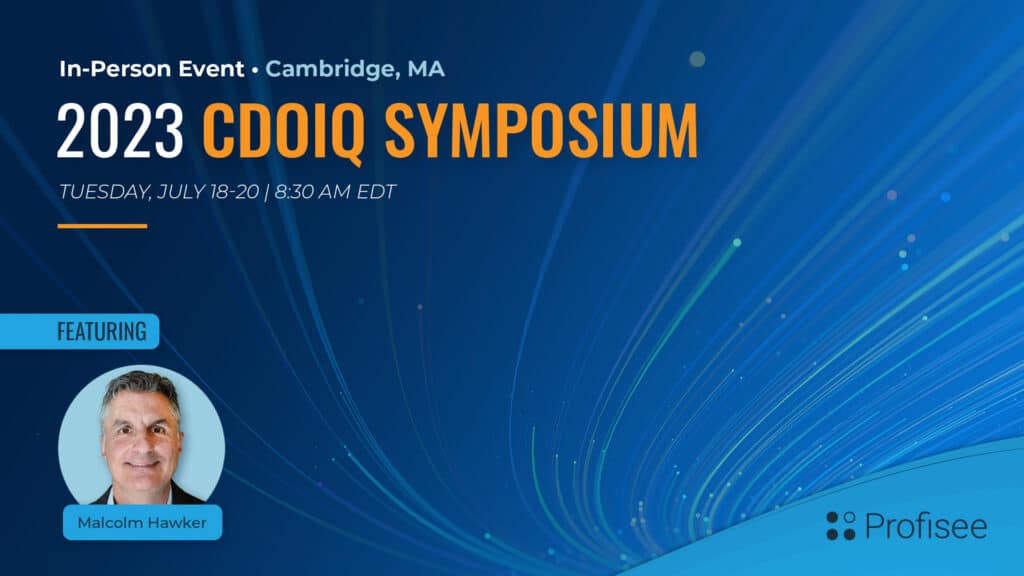 In-Person Event • Cambridge, MA

2023 CDOIQ SYMPOSIUM

TUESDAY, JULY 18-20 | 8:30 AM EDT

FEATURING

Malcolm Hawker

Profisee